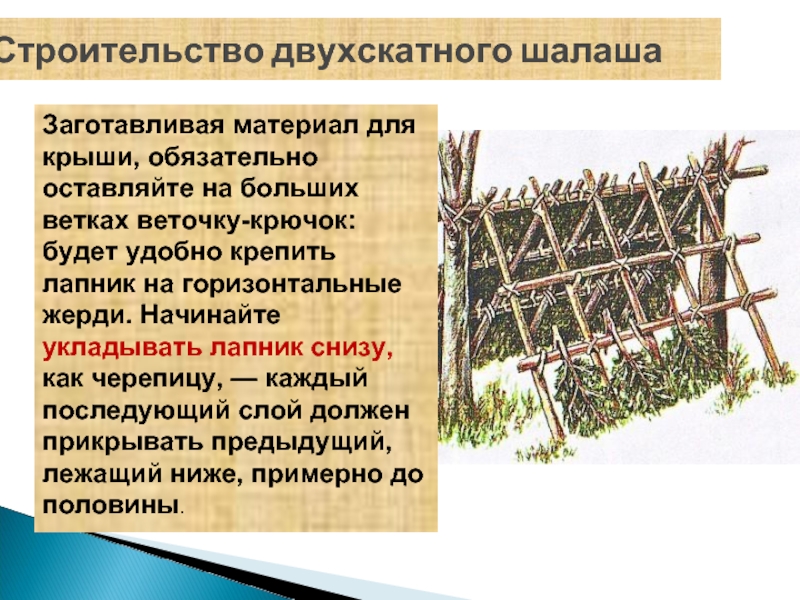 Строительство двухскатного шалаша

Заготавливая материал для крыши, обязательно оставляйте на больших ветках веточку-крючок: будет удобно крепить лапник на горизонтальные жерди. Начинайте укладывать лапник снизу, как черепицу, — каждый последующий слой должен прикрывать предыдущий, лежащий ниже, примерно до половины.